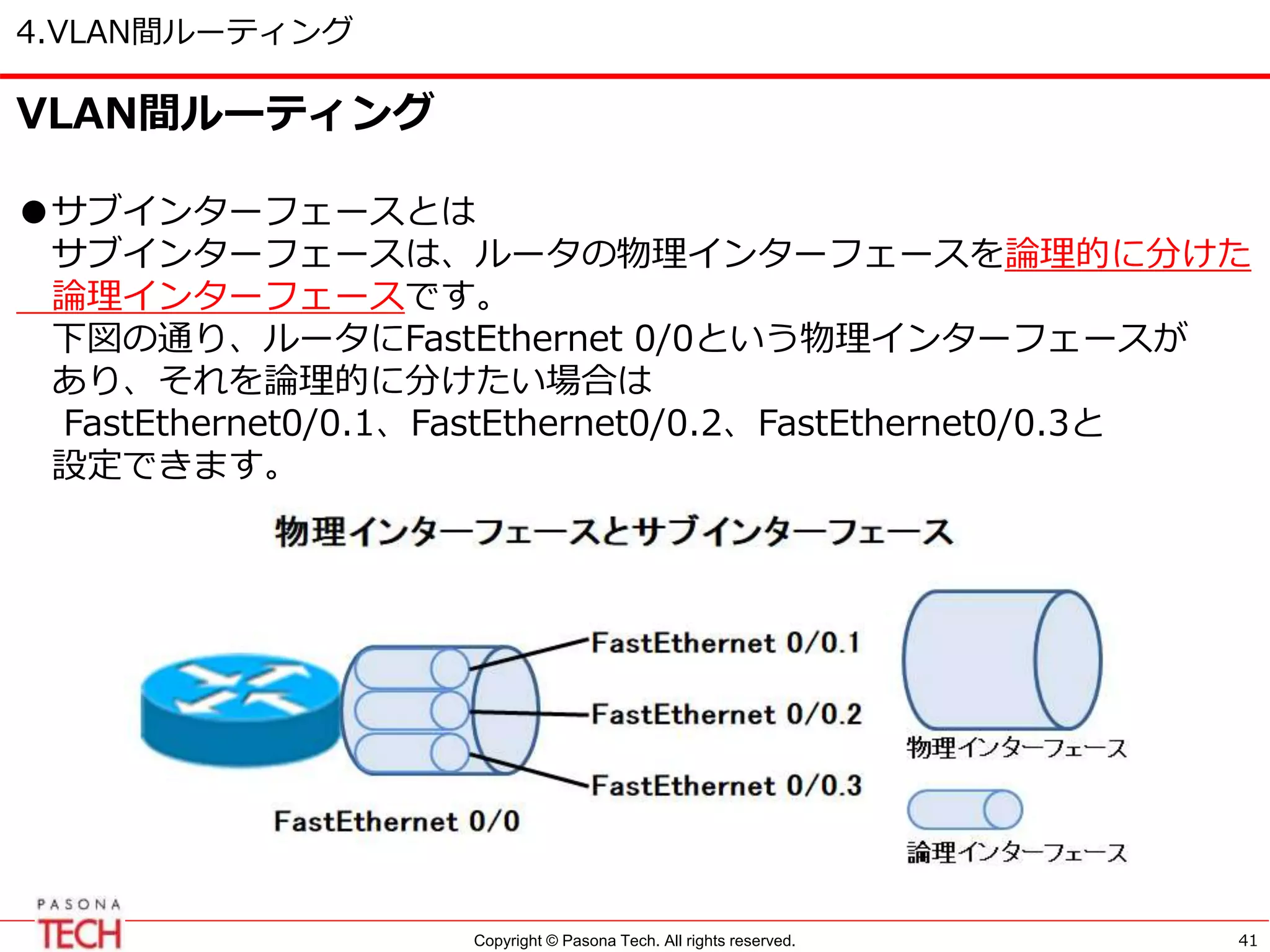 4.VLAN間ルーティング

VLAN間ルーティング

●サブインターフェースとは
サブインターフェースは、ルータの物理インターフェースを論理的に分けた論理インターフェースです。
下図の通り、ルータにFastEthernet 0/0という物理インターフェースがあり、それを論理的に分けたい場合は FastEthernet0/0.1、FastEthernet0/0.2、FastEthernet0/0.3と設定できます。

物理インターフェースとサブインターフェース

FastEthernet 0/0.1
FastEthernet 0/0.2
FastEthernet 0/0.3
FastEthernet 0/0
物理インターフェース
論理インターフェース

PASONA
TECH
Copyright © Pasona Tech. All rights reserved.
41